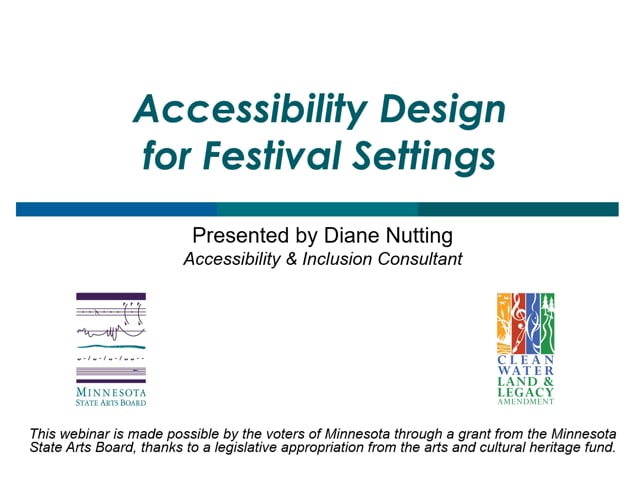 Accessibility Design for Festival Settings

Presented by Diane Nutting
Accessibility & Inclusion Consultant

MINNESOTA
STATE ARTS BOARD

CLEAN
WATER
LAND &
LEGACY
AMENDMENT

This webinar is made possible by the voters of Minnesota through a grant from the Minnesota State Arts Board, thanks to a legislative appropriation from the arts and cultural heritage fund.